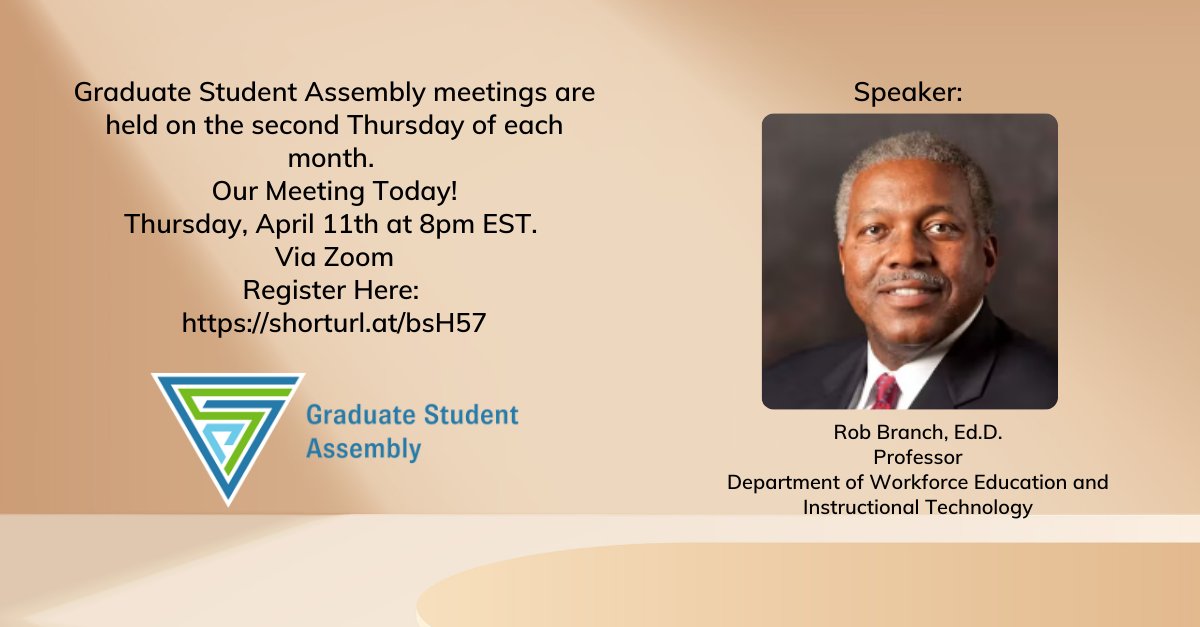 Graduate Student Assembly meetings are held on the second Thursday of each month.
Our Meeting Today!
Thursday, April 11th at 8pm EST.
Via Zoom
Register Here:
https://shorturl.at/bsH57

Graduate Student Assembly

Speaker:

Rob Branch, Ed.D.
Professor
Department of Workforce Education and Instructional Technology